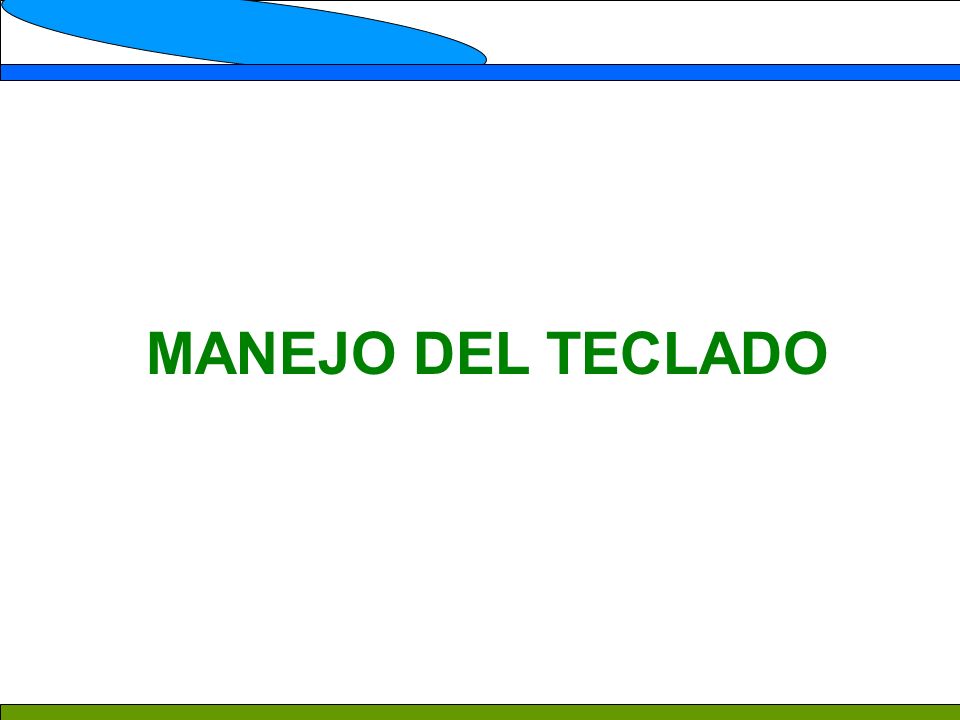 MANEJO DEL TECLADO